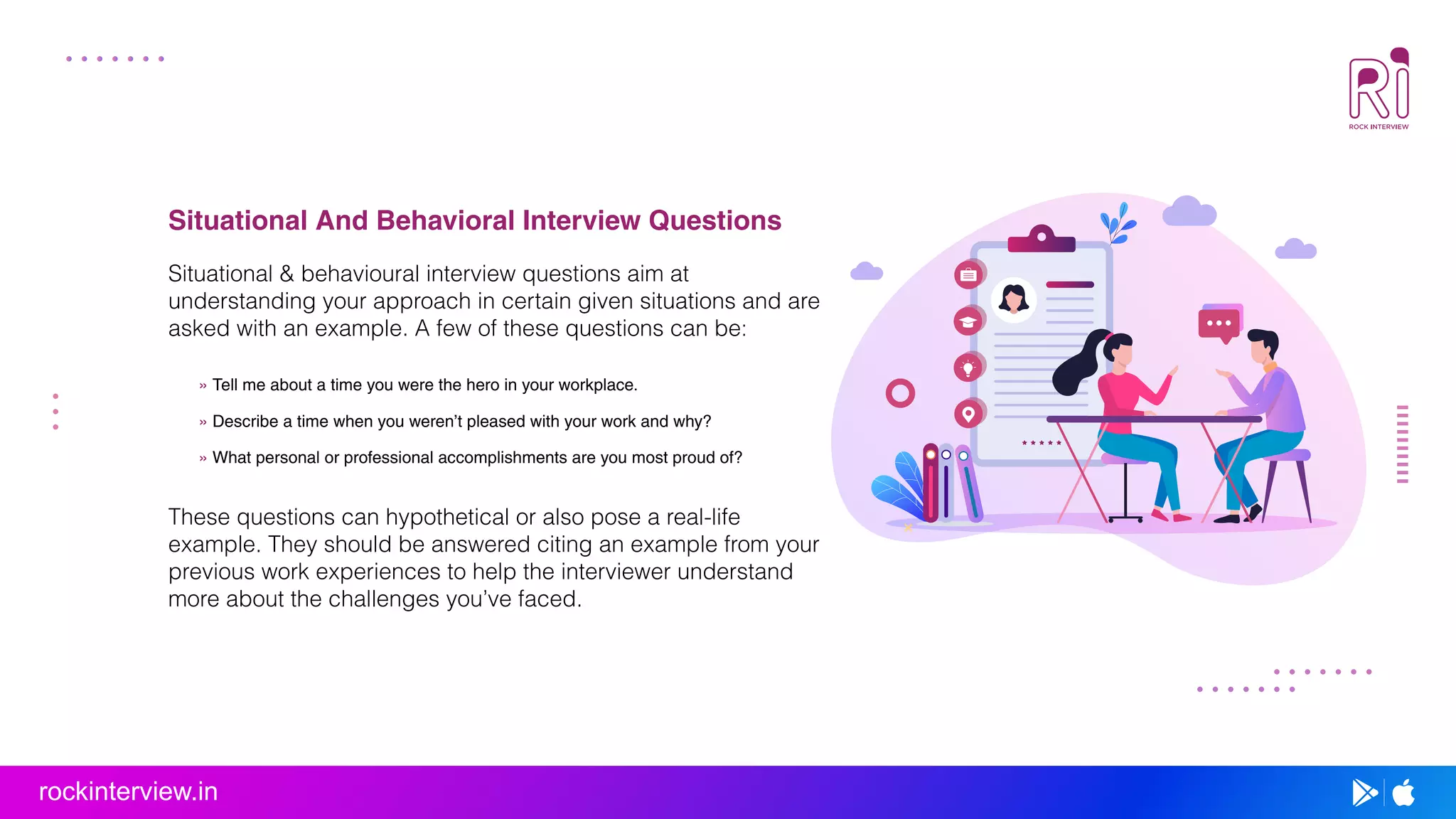 Ri
ROCK INTERVIEW

Situational And Behavioral Interview Questions

Situational & behavioural interview questions aim at understanding your approach in certain given situations and are asked with an example. A few of these questions can be:

» Tell me about a time you were the hero in your workplace.

» Describe a time when you weren't pleased with your work and why?

» What personal or professional accomplishments are you most proud of?

These questions can hypothetical or also pose a real-life example. They should be answered citing an example from your previous work experiences to help the interviewer understand more about the challenges you've faced.

rockinterview.in